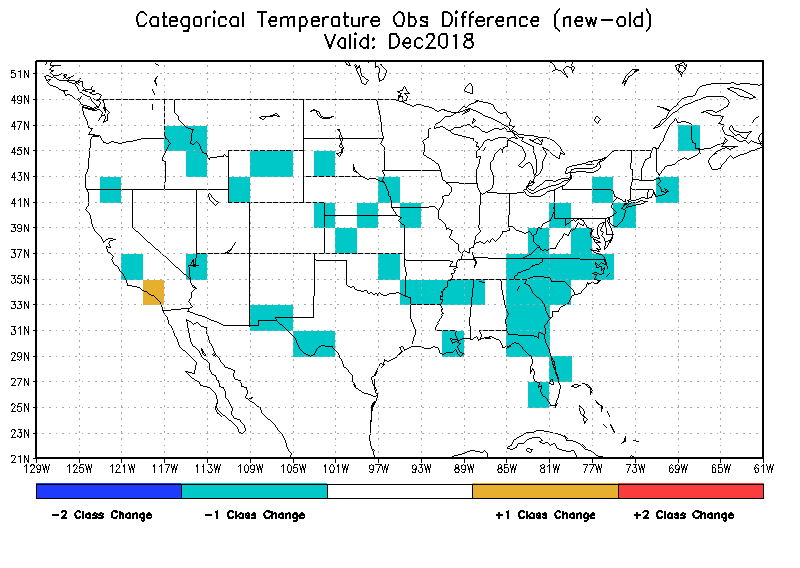 Categorical Temperature Obs Difference (new-old)
Valid: Dec2018

51N
49N
47N
45N
43N
41N
39N
37N
35N
33N
31N
29N
27N
25N
23N
21N

129W 125W 121W 117W 113W 109W 105W 101W 97W 93W 89W 85W 81W 77W 73W 69W 65W 61W

-2 Class Change
-1 Class Change
+1 Class Change
+2 Class Change